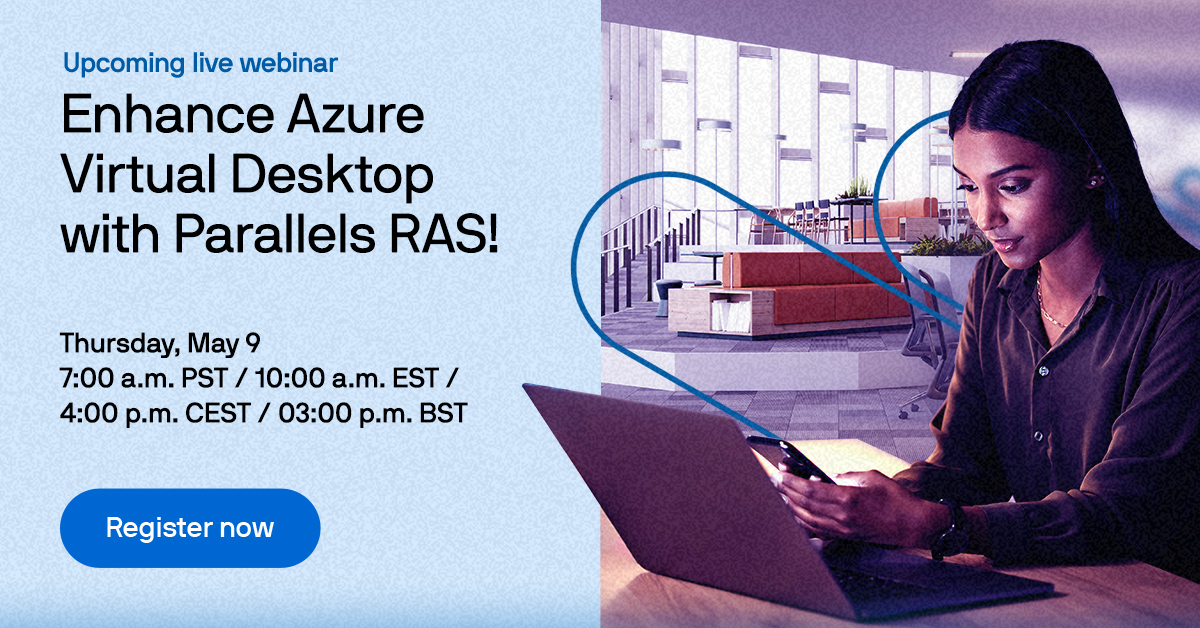 Upcoming live webinar

Enhance Azure Virtual Desktop with Parallels RAS!

Thursday, May 9
7:00 a.m. PST / 10:00 a.m. EST / 4:00 p.m. CEST / 03:00 p.m. BST

Register now